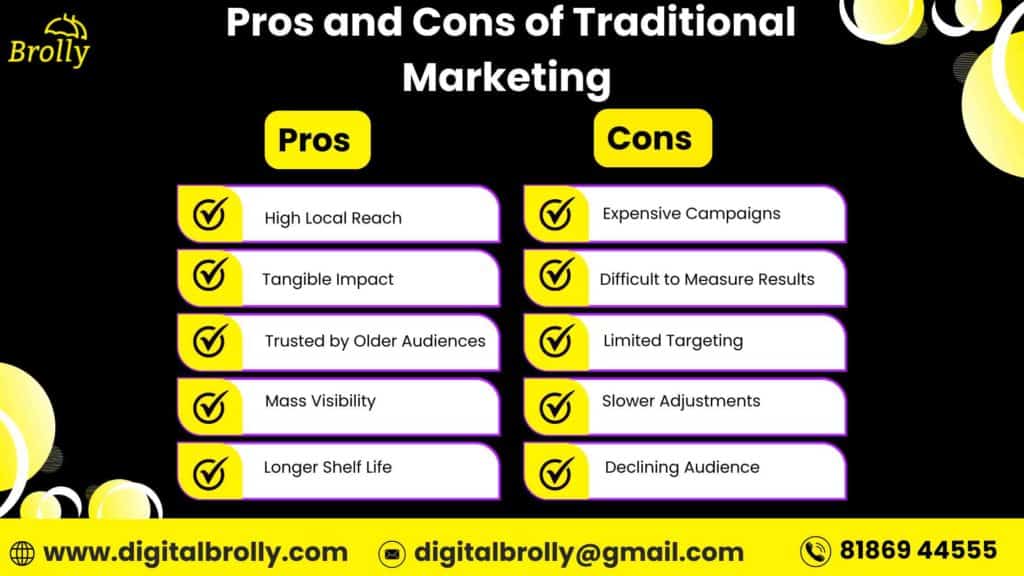 Brolly

Pros and Cons of Traditional Marketing

Pros

High Local Reach

Tangible Impact

Trusted by Older Audiences

Mass Visibility

Longer Shelf Life

Cons

Expensive Campaigns

Difficult to Measure Results

Limited Targeting

Slower Adjustments

Declining Audience

www.digitalbrolly.com digitalbrolly@gmail.com 81869 44555